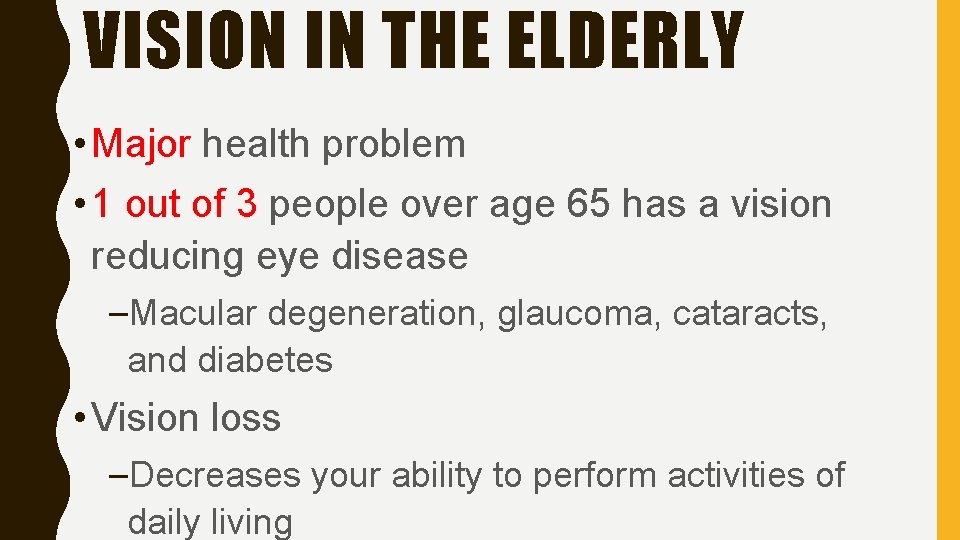 VISION IN THE ELDERLY

• Major health problem

• 1 out of 3 people over age 65 has a vision reducing eye disease

–Macular degeneration, glaucoma, cataracts, and diabetes

• Vision loss

–Decreases your ability to perform activities of daily living